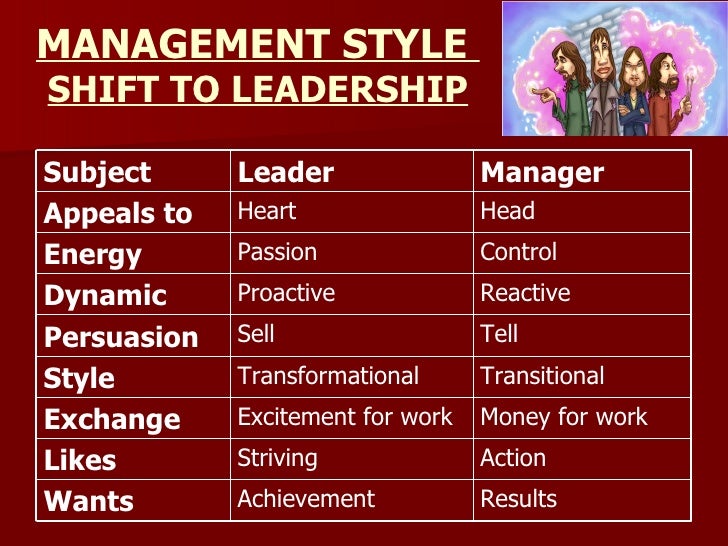 MANAGEMENT STYLE
SHIFT TO LEADERSHIP

| Subject | Leader | Manager |
|---|---|---|
| Appeals to | Heart | Head |
| Energy | Passion | Control |
| Dynamic | Proactive | Reactive |
| Persuasion | Sell | Tell |
| Style | Transformational | Transitional |
| Exchange | Excitement for work | Money for work |
| Likes | Striving | Action |
| Wants | Achievement | Results |